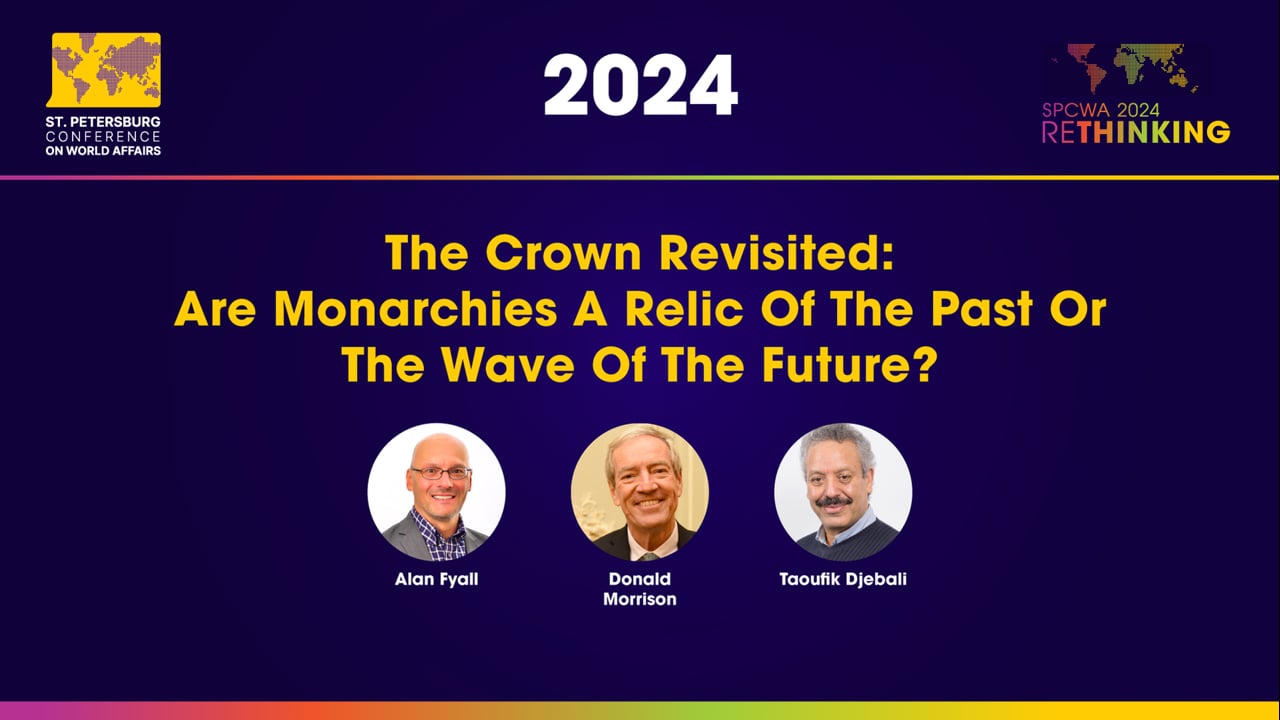 ST. PETERSBURG CONFERENCE ON WORLD AFFAIRS

2024

SPCWA 2024
RETHINKING

The Crown Revisited:
Are Monarchies A Relic Of The Past Or
The Wave Of The Future?

Alan Fyall

Donald Morrison

Taoufik Djebali